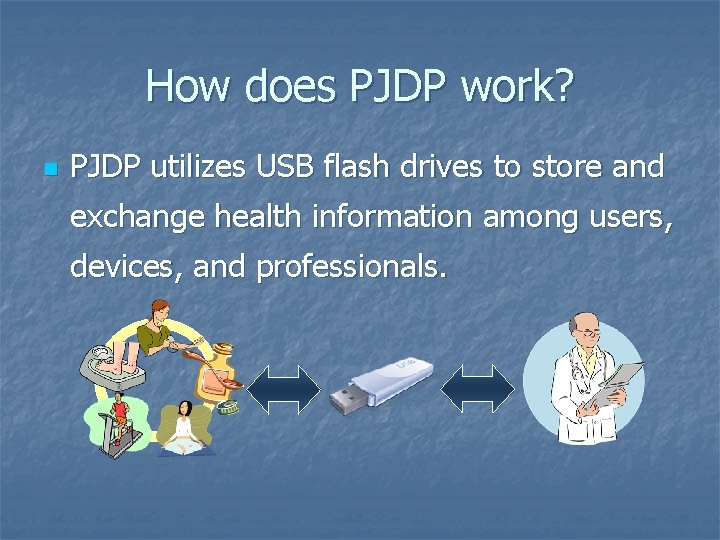 How does PJDP work?

PJDP utilizes USB flash drives to store and exchange health information among users, devices, and professionals.

USB